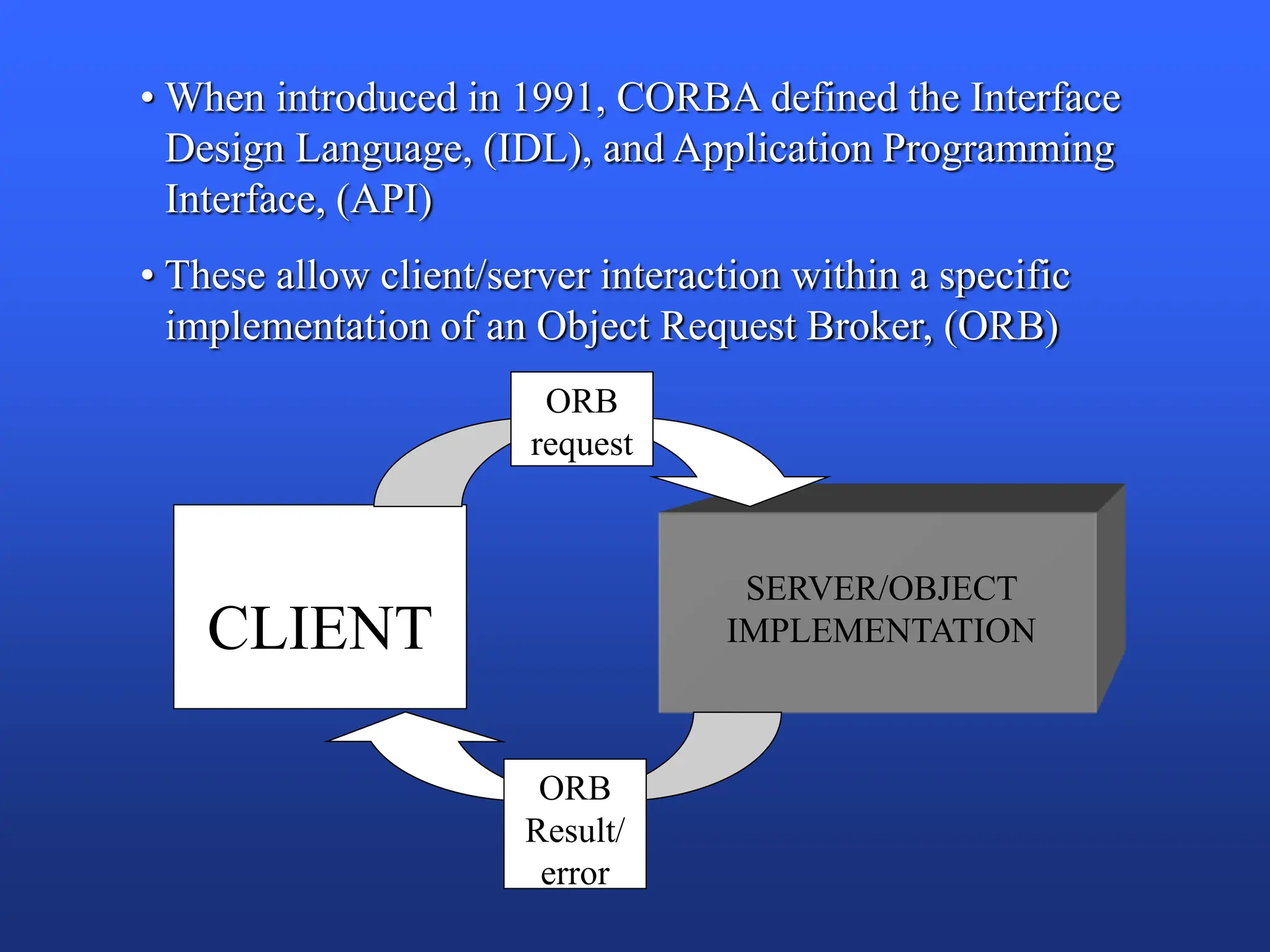 • When introduced in 1991, CORBA defined the Interface Design Language, (IDL), and Application Programming Interface, (API)

• These allow client/server interaction within a specific implementation of an Object Request Broker, (ORB)

ORB request

CLIENT

SERVER/OBJECT IMPLEMENTATION

ORB Result/ error